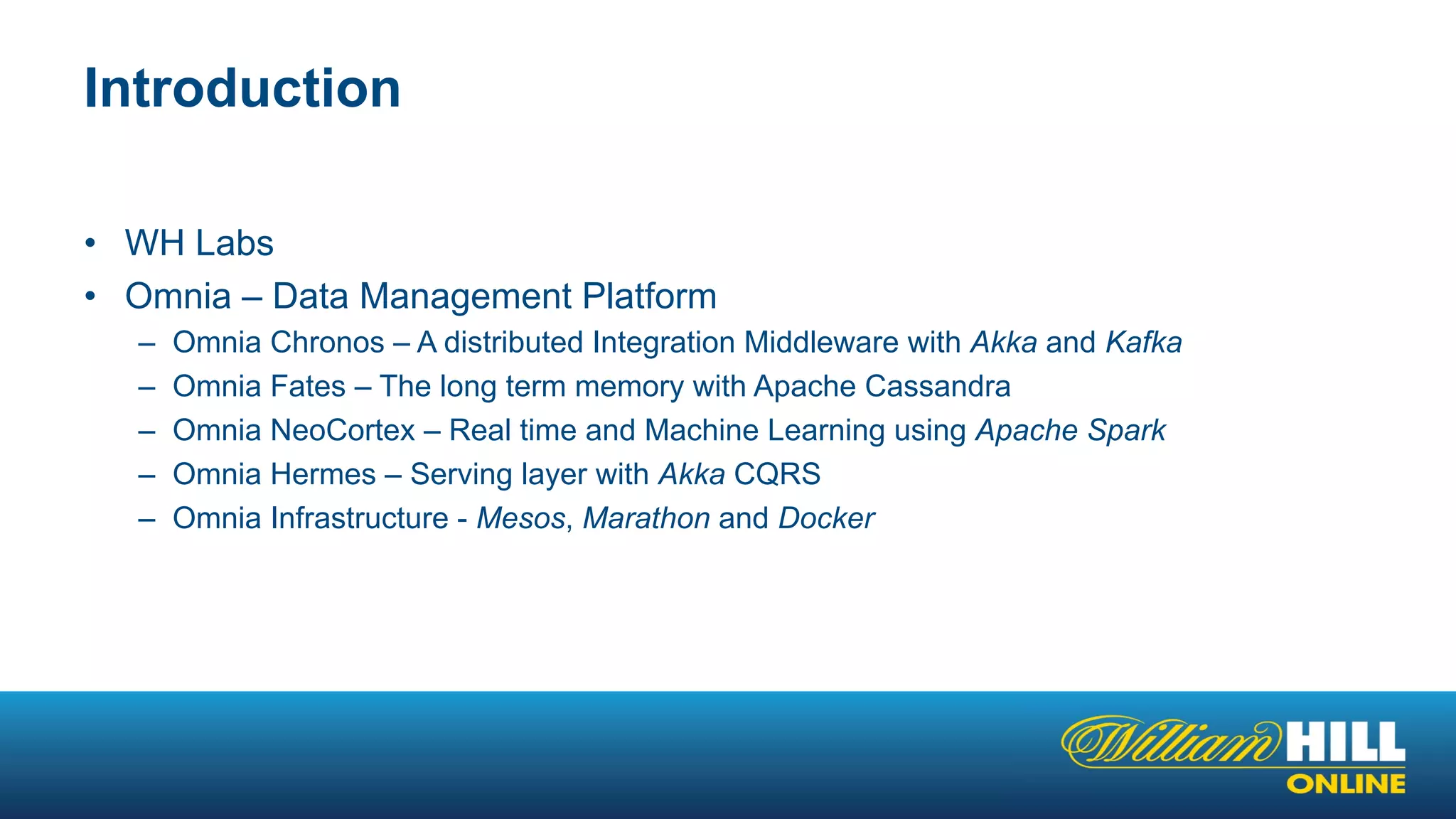 Introduction

• WH Labs
• Omnia – Data Management Platform
  – Omnia Chronos – A distributed Integration Middleware with Akka and Kafka
  – Omnia Fates – The long term memory with Apache Cassandra
  – Omnia NeoCortex – Real time and Machine Learning using Apache Spark
  – Omnia Hermes – Serving layer with Akka CQRS
  – Omnia Infrastructure - Mesos, Marathon and Docker

William HILL ONLINE